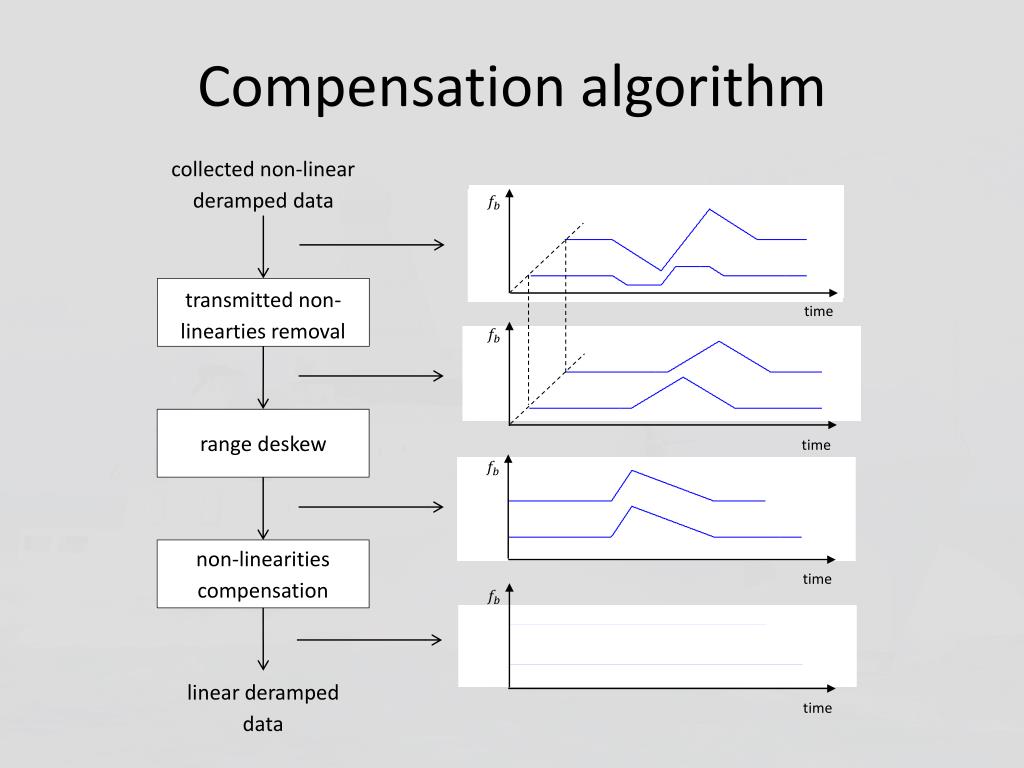 Compensation algorithm

collected non-linear deramped data

transmitted non-linearties removal

range deskew

non-linearities compensation

linear deramped data

$f_b$

time

$f_b$

time

$f_b$

time

$f_b$

time